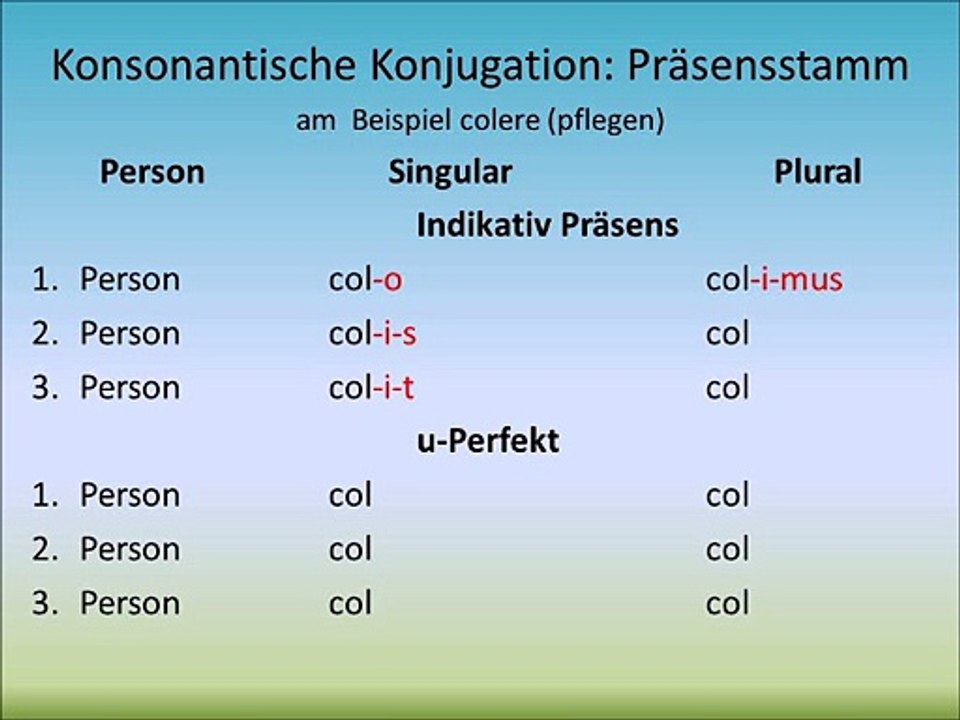 Konsonantische Konjugation: Präsensstamm

am Beispiel colere (pflegen)

| Person | Singular | Plural |
|---|---|---|
| | Indikativ Präsens | |
| 1. Person | col-o | col-i-mus |
| 2. Person | col-i-s | col |
| 3. Person | col-i-t | col |
| | u-Perfekt | |
| 1. Person | col | col |
| 2. Person | col | col |
| 3. Person | col | col |